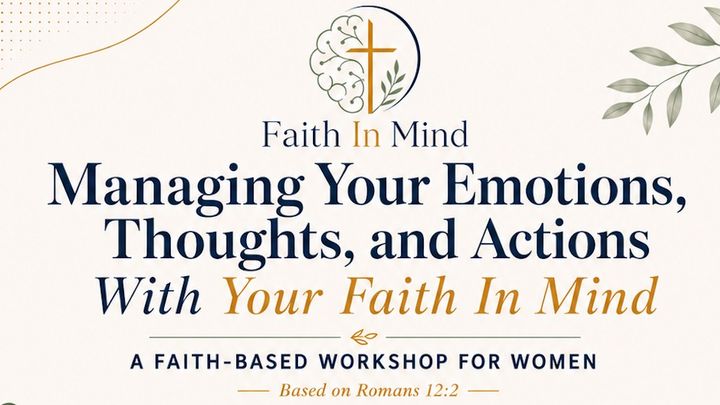 Faith In Mind

Managing Your Emotions, Thoughts, and Actions With Your Faith In Mind

A FAITH-BASED WORKSHOP FOR WOMEN

Based on Romans 12:2